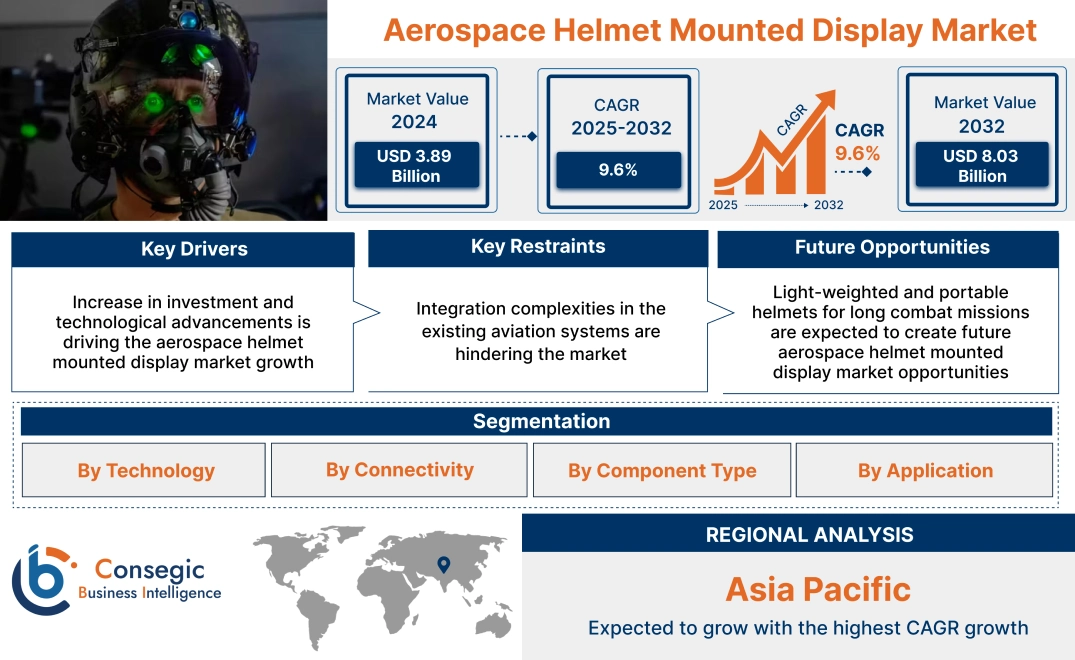 Aerospace Helmet Mounted Display Market

Market Value 2024
USD 3.89 Billion

CAGR 2025-2032
9.6%

CAGR
CAGR 9.6%
2025 2032

Market Value 2032
USD 8.03 Billion

Key Drivers
Increase in investment and technological advancements is driving the aerospace helmet mounted display market growth

Key Restraints
Integration complexities in the existing aviation systems are hindering the market

Future Opportunities
Light-weighted and portable helmets for long combat missions are expected to create future aerospace helmet mounted display market opportunities

Segmentation
By Technology
By Connectivity
By Component Type
By Application

Consegic
Business Intelligence

REGIONAL ANALYSIS
Asia Pacific
Expected to grow with the highest CAGR growth